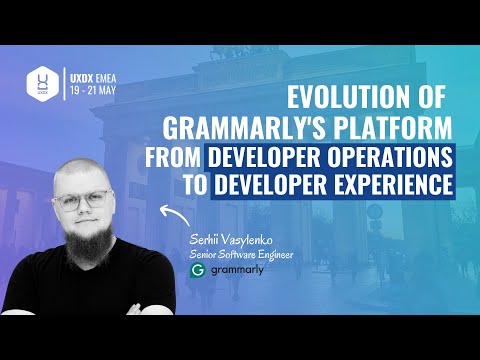 UXDX

UXDX EMEA
19 - 21 MAY

EVOLUTION OF GRAMMARLY'S PLATFORM FROM DEVELOPER OPERATIONS TO DEVELOPER EXPERIENCE

Serhii Vasylenko
Senior Software Engineer

grammarly